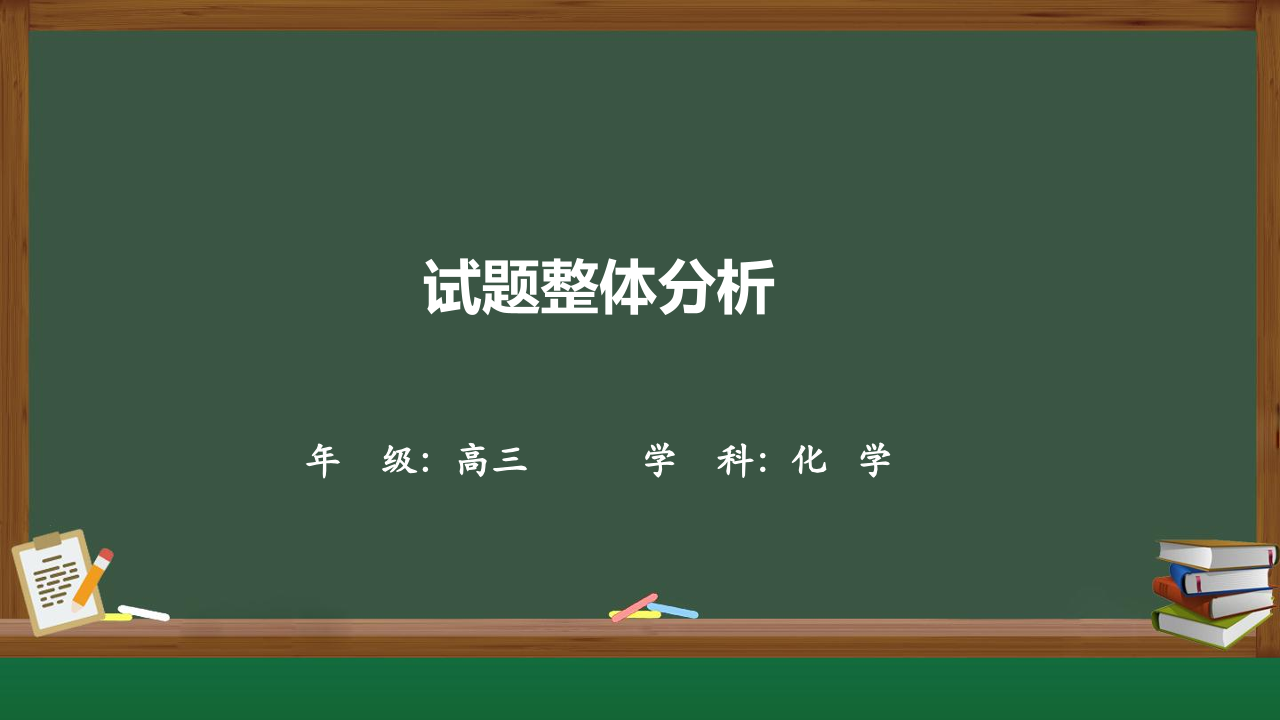 试题整体分析

年　级：高三　　　学　科：化　学